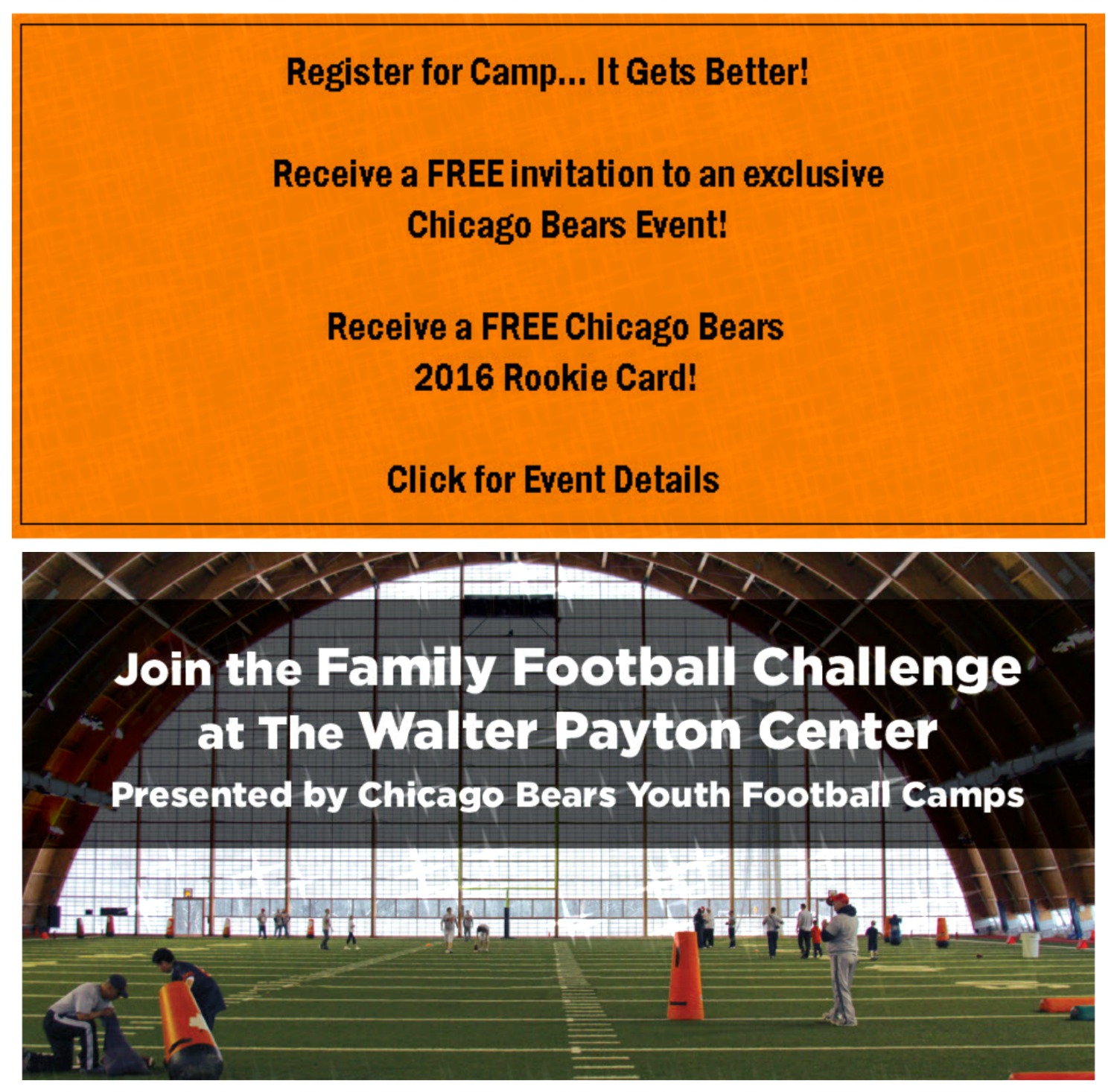 Register for Camp... It Gets Better!

Receive a FREE invitation to an exclusive Chicago Bears Event!

Receive a FREE Chicago Bears 2016 Rookie Card!

Click for Event Details

Join the Family Football Challenge at The Walter Payton Center

Presented by Chicago Bears Youth Football Camps